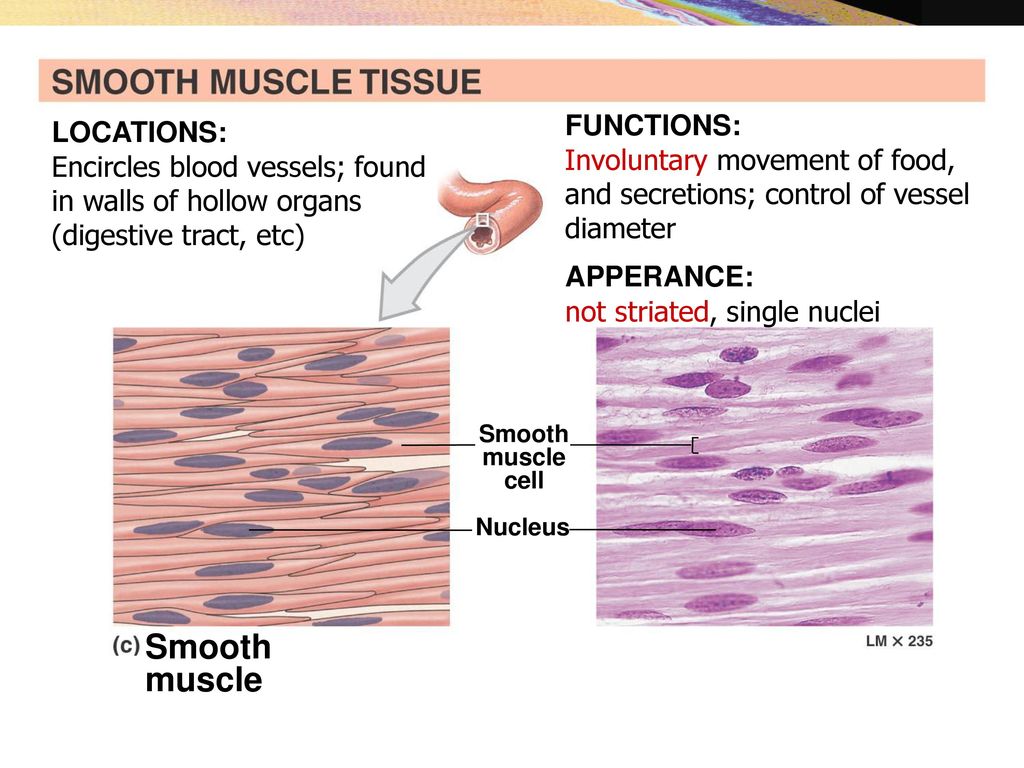 SMOOTH MUSCLE TISSUE

LOCATIONS:
Encircles blood vessels; found in walls of hollow organs (digestive tract, etc)

FUNCTIONS:
Involuntary movement of food, and secretions; control of vessel diameter

APPERANCE:
not striated, single nuclei

Smooth muscle cell

Nucleus

(c) Smooth muscle

LM × 235